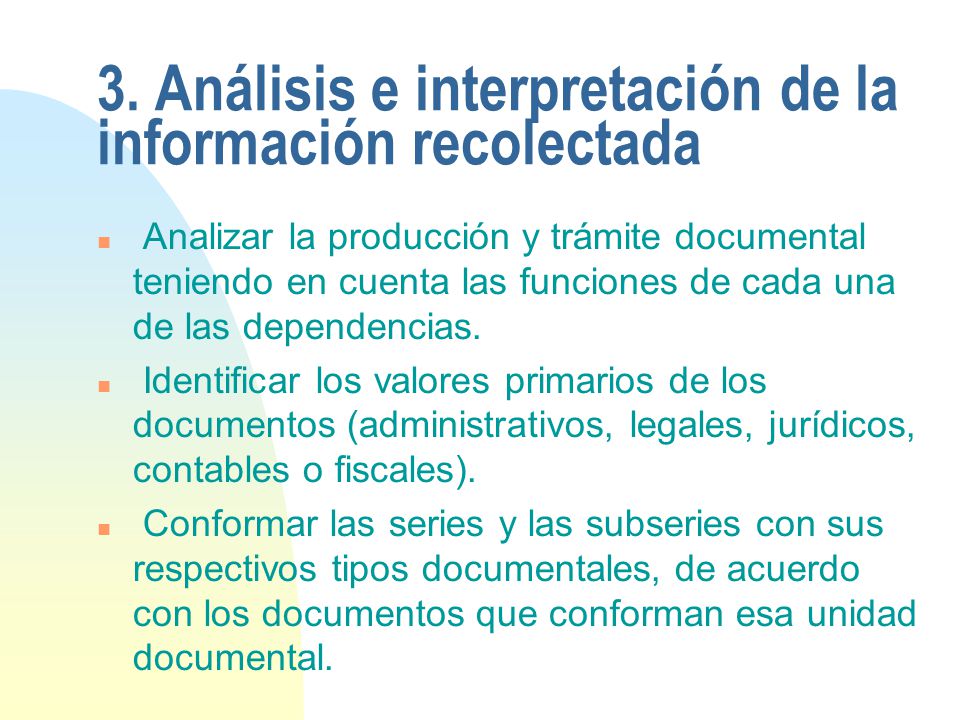 3. Análisis e interpretación de la información recolectada

- Analizar la producción y trámite documental teniendo en cuenta las funciones de cada una de las dependencias.
- Identificar los valores primarios de los documentos (administrativos, legales, jurídicos, contables o fiscales).
- Conformar las series y las subseries con sus respectivos tipos documentales, de acuerdo con los documentos que conforman esa unidad documental.